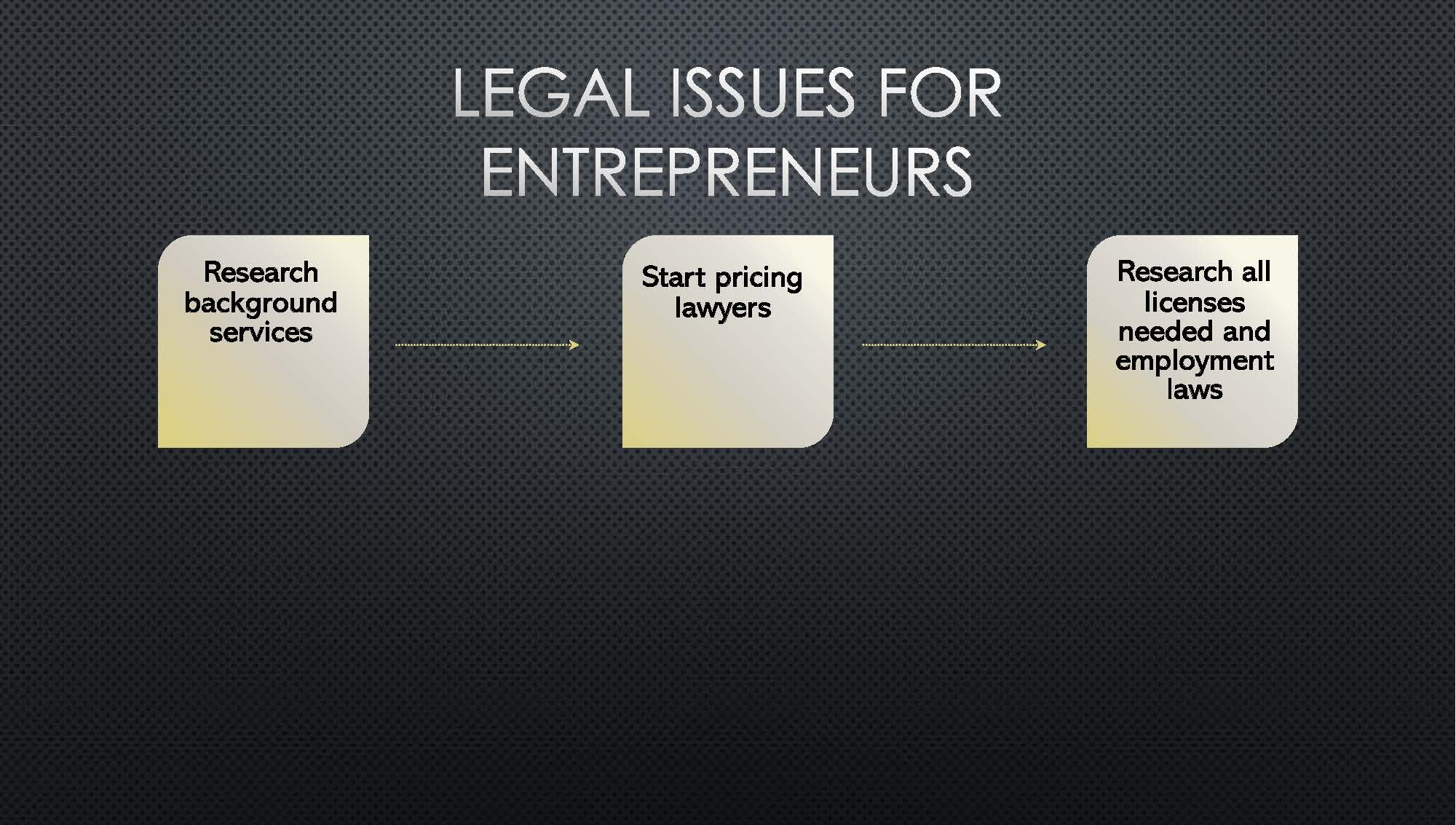 LEGAL ISSUES FOR ENTREPRENEURS

Research background services

Start pricing lawyers

Research all licenses needed and employment laws